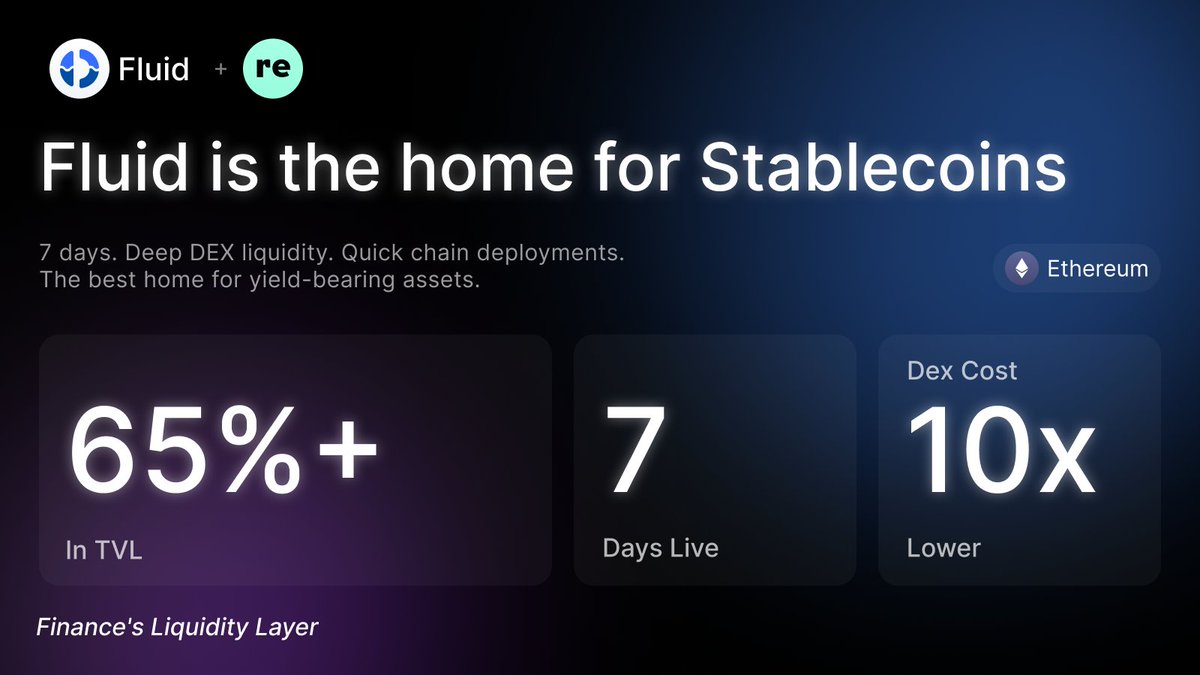 Fluid + re

Fluid is the home for Stablecoins

7 days. Deep DEX liquidity. Quick chain deployments.
The best home for yield-bearing assets.

Ethereum

65%+
In TVL

7
Days Live

Dex Cost
10x
Lower

Finance's Liquidity Layer